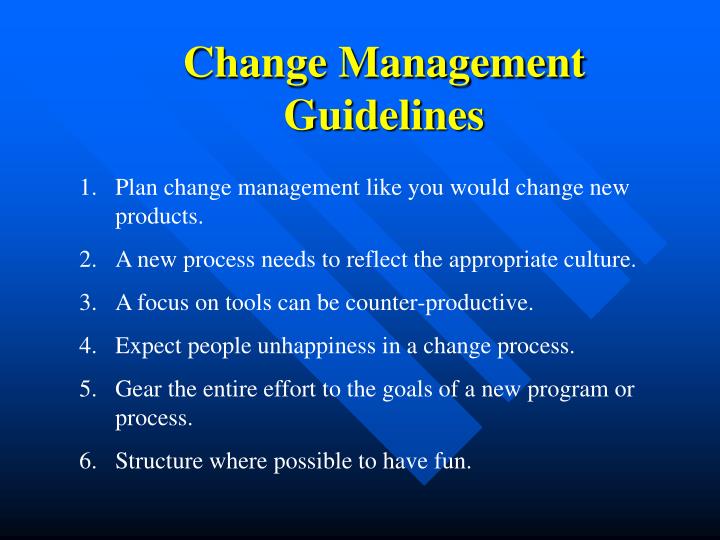 Change Management Guidelines

1. Plan change management like you would change new products.
2. A new process needs to reflect the appropriate culture.
3. A focus on tools can be counter-productive.
4. Expect people unhappiness in a change process.
5. Gear the entire effort to the goals of a new program or process.
6. Structure where possible to have fun.